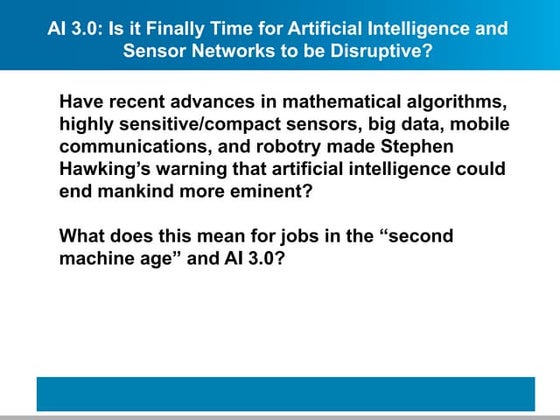 AI 3.0: Is it Finally Time for Artificial Intelligence and Sensor Networks to be Disruptive?

Have recent advances in mathematical algorithms, highly sensitive/compact sensors, big data, mobile communications, and robotry made Stephen Hawking's warning that artificial intelligence could end mankind more eminent?

What does this mean for jobs in the "second machine age" and AI 3.0?